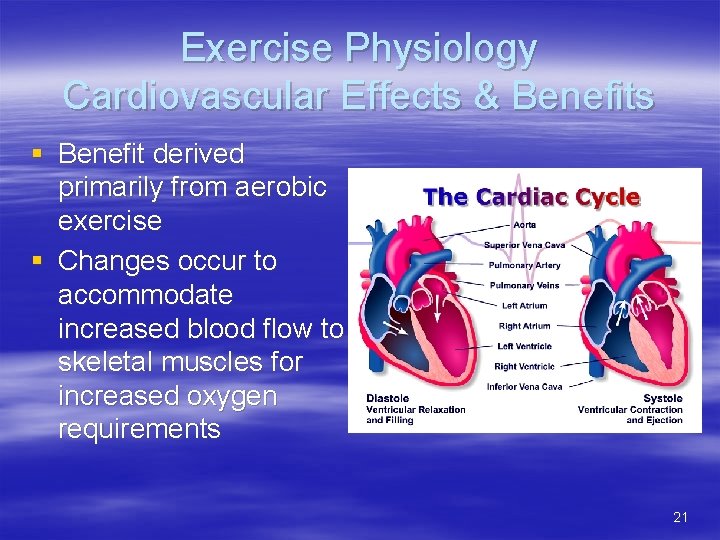 Exercise Physiology
Cardiovascular Effects & Benefits

▪ Benefit derived primarily from aerobic exercise
▪ Changes occur to accommodate increased blood flow to skeletal muscles for increased oxygen requirements

The Cardiac Cycle

Aorta
Superior Vena Cava
Pulmonary Artery
Pulmonary Veins
Left Atrium
Right Atrium
Left Ventricle
Right Ventricle
Inferior Vena Cava

Diastole
Ventricular Relaxation and Filling

Systole
Ventricular Contraction and Ejection

21